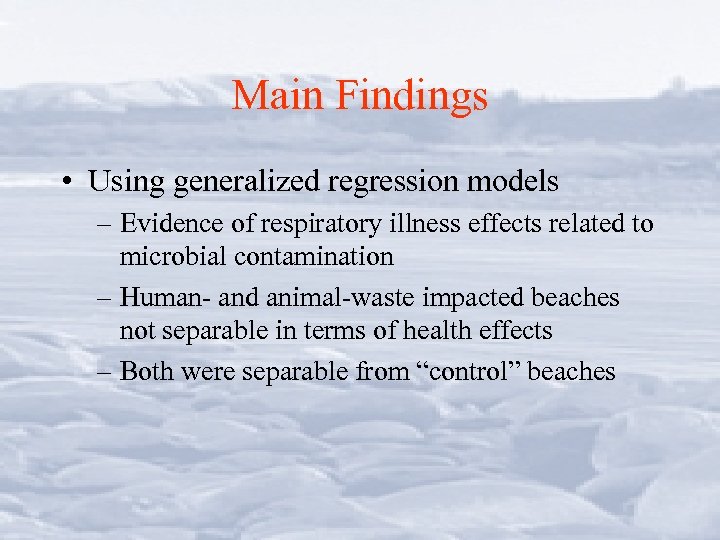 Main Findings

• Using generalized regression models
– Evidence of respiratory illness effects related to microbial contamination
– Human- and animal-waste impacted beaches not separable in terms of health effects
– Both were separable from “control” beaches